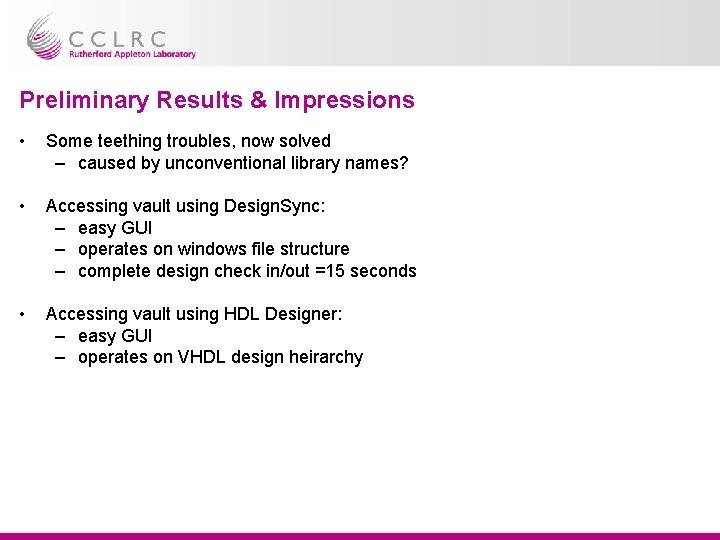 CCLRC
Rutherford Appleton Laboratory

Preliminary Results & Impressions

• Some teething troubles, now solved
– caused by unconventional library names?

• Accessing vault using DesignSync:
– easy GUI
– operates on windows file structure
– complete design check in/out =15 seconds

• Accessing vault using HDL Designer:
– easy GUI
– operates on VHDL design heirarchy